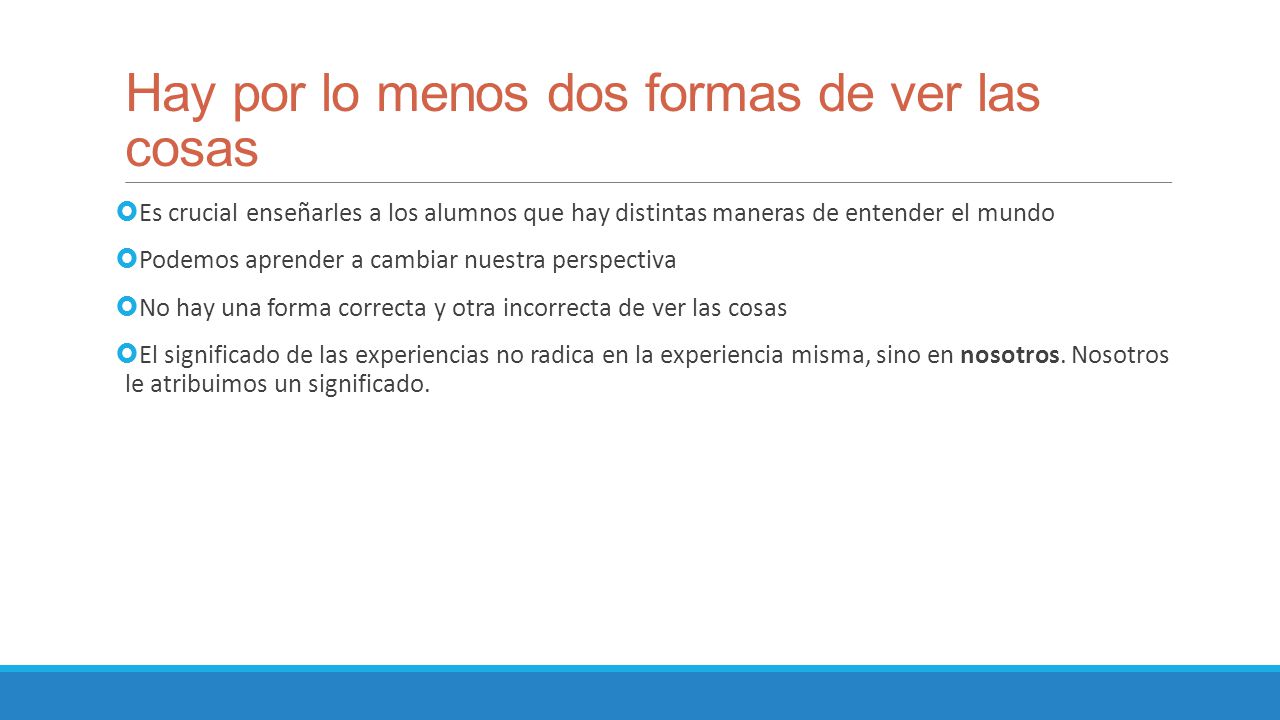 Hay por lo menos dos formas de ver las cosas

Es crucial enseñarles a los alumnos que hay distintas maneras de entender el mundo

Podemos aprender a cambiar nuestra perspectiva

No hay una forma correcta y otra incorrecta de ver las cosas

El significado de las experiencias no radica en la experiencia misma, sino en nosotros. Nosotros le atribuimos un significado.